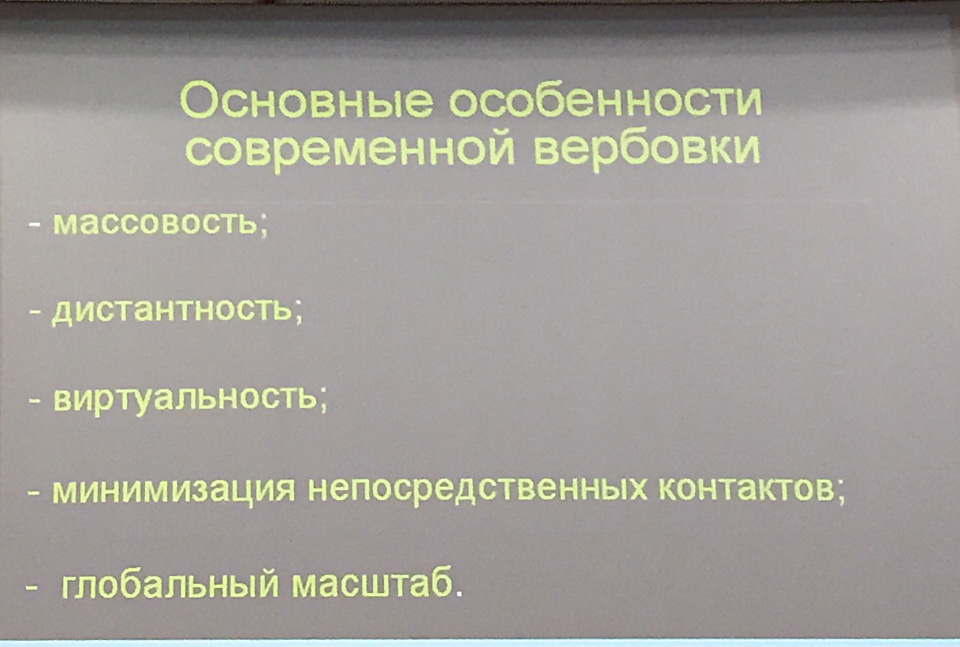 Основные особенности современной вербовки

- массовость;

- дистантность;

- виртуальность;

- минимизация непосредственных контактов;

- глобальный масштаб.